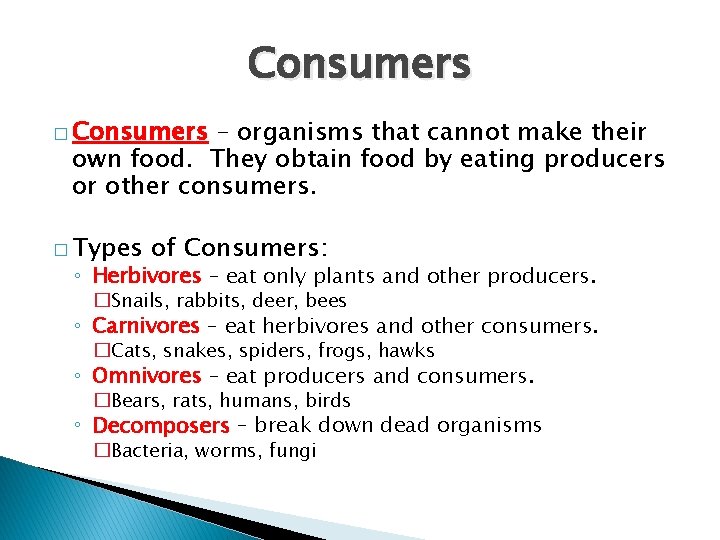 Consumers

□ Consumers – organisms that cannot make their own food. They obtain food by eating producers or other consumers.

□ Types of Consumers:
◦ Herbivores – eat only plants and other producers.
□Snails, rabbits, deer, bees
◦ Carnivores – eat herbivores and other consumers.
□Cats, snakes, spiders, frogs, hawks
◦ Omnivores – eat producers and consumers.
□Bears, rats, humans, birds
◦ Decomposers – break down dead organisms
□Bacteria, worms, fungi